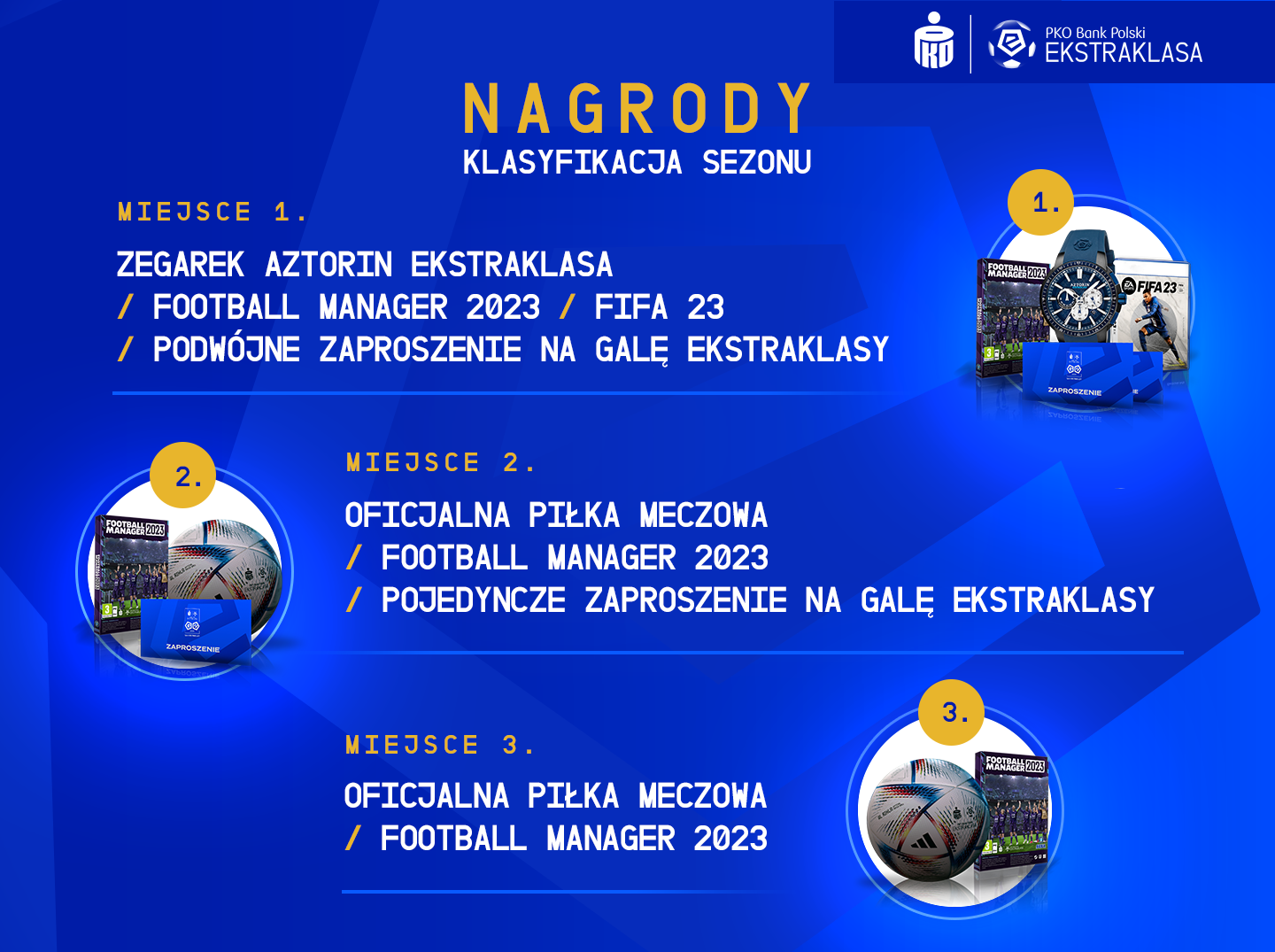 PKO Bank Polski
EKSTRAKLASA

NAGRODY
KLASYFIKACJA SEZONU

MIEJSCE 1.

ZEGAREK AZTORIN EKSTRAKLASA
/ FOOTBALL MANAGER 2023 / FIFA 23
/ PODWÓJNE ZAPROSZENIE NA GALĘ EKSTRAKLASY

1.

FOOTBALL MANAGER 2023

FIFA 23

ZAPROSZENIE

2.

FOOTBALL MANAGER 2023

ZAPROSZENIE

MIEJSCE 2.

OFICJALNA PIŁKA MECZOWA
/ FOOTBALL MANAGER 2023
/ POJEDYNCZE ZAPROSZENIE NA GALĘ EKSTRAKLASY

MIEJSCE 3.

OFICJALNA PIŁKA MECZOWA
/ FOOTBALL MANAGER 2023

3.

FOOTBALL MANAGER 2023